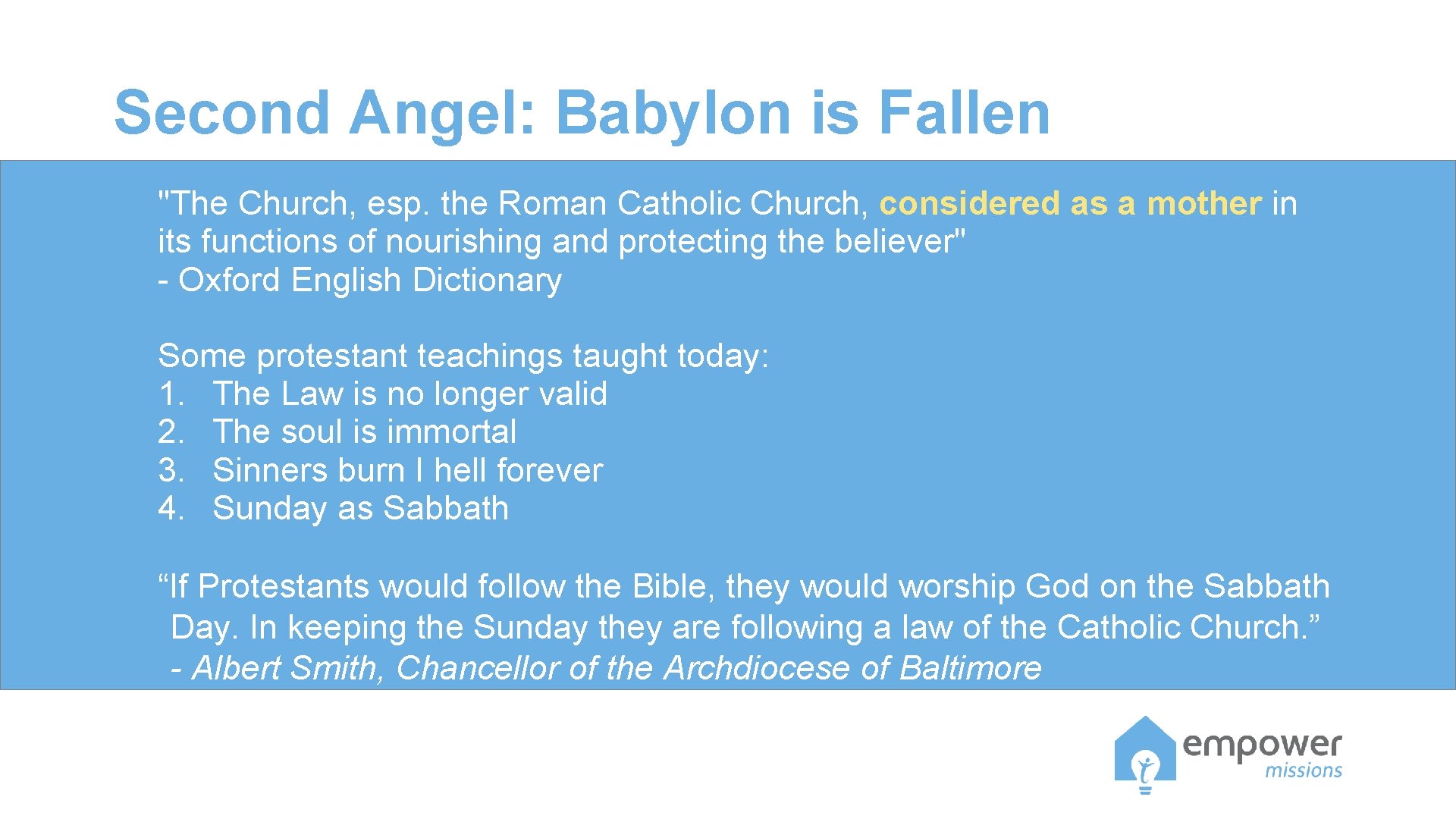 Second Angel: Babylon is Fallen

"The Church, esp. the Roman Catholic Church, considered as a mother in its functions of nourishing and protecting the believer"
- Oxford English Dictionary

Some protestant teachings taught today:
1. The Law is no longer valid
2. The soul is immortal
3. Sinners burn I hell forever
4. Sunday as Sabbath

“If Protestants would follow the Bible, they would worship God on the Sabbath Day. In keeping the Sunday they are following a law of the Catholic Church.”
- Albert Smith, Chancellor of the Archdiocese of Baltimore

empower
missions